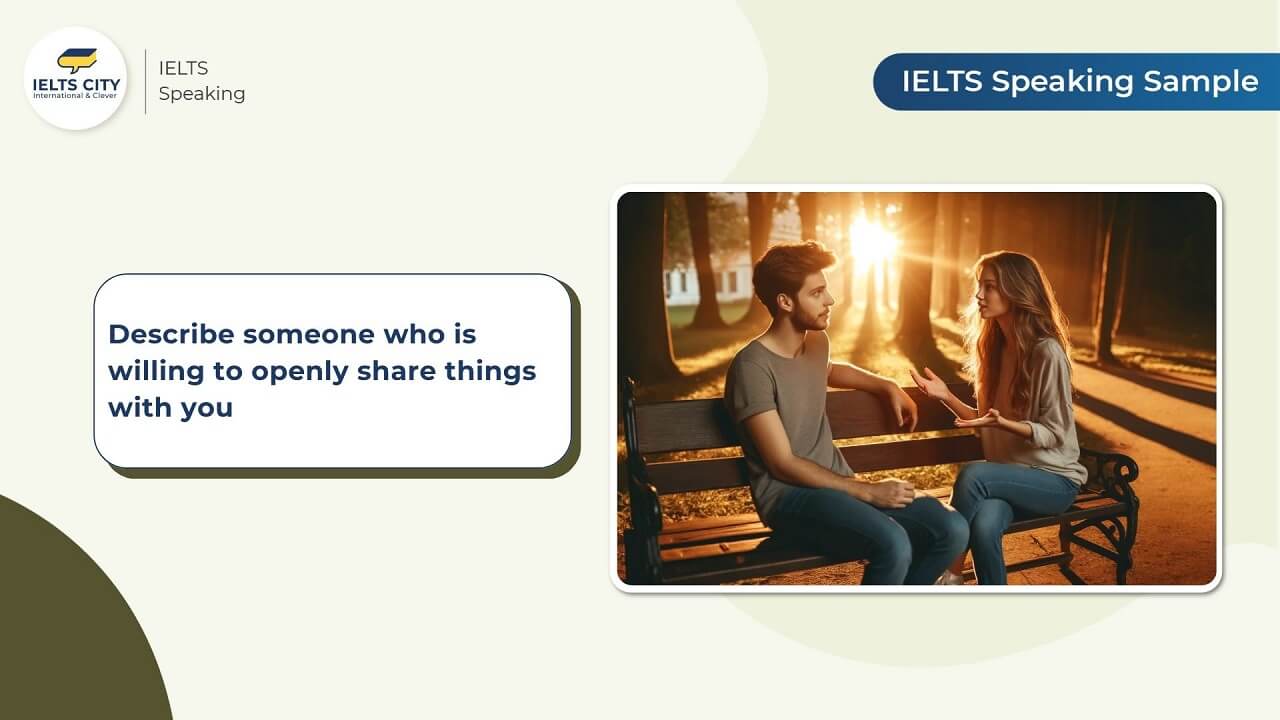 IELTS CITY
International & Clever

IELTS
Speaking

IELTS Speaking Sample

Describe someone who is willing to openly share things with you